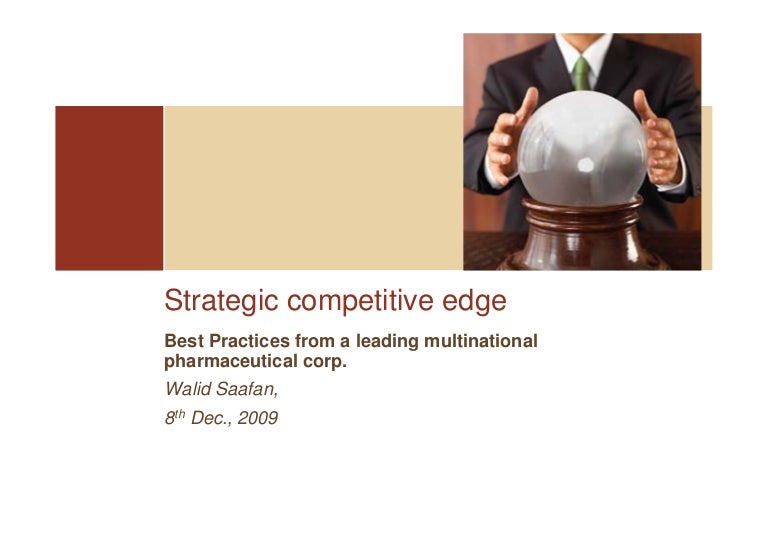 Strategic competitive edge

Best Practices from a leading multinational pharmaceutical corp.

Walid Saafan,

8th Dec., 2009